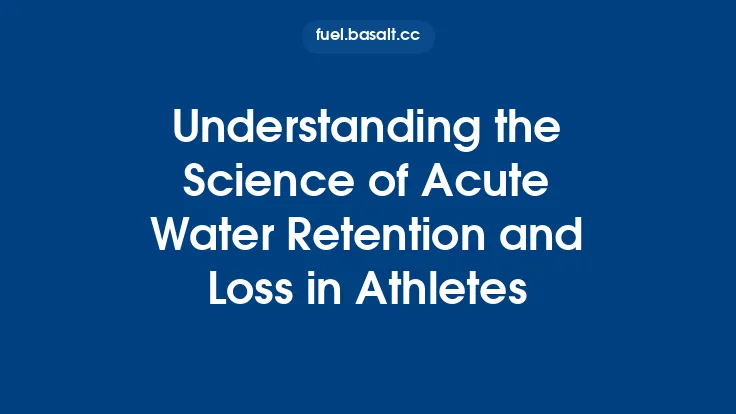 fuel.basalt.cc

Understanding the Science of Acute Water Retention and Loss in Athletes